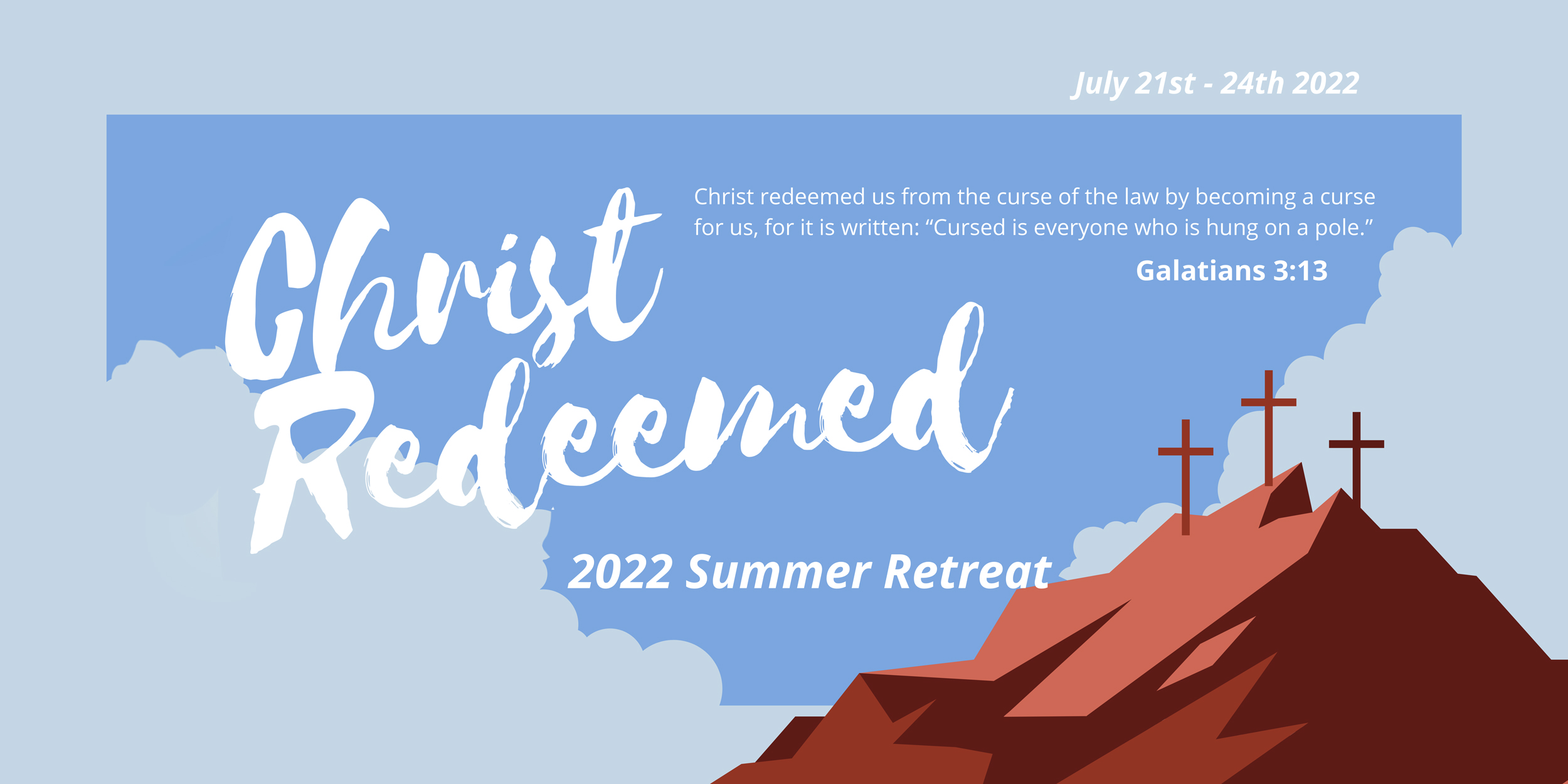 July 21st - 24th 2022

Christ Redeemed

Christ redeemed us from the curse of the law by becoming a curse for us, for it is written: “Cursed is everyone who is hung on a pole.”

Galatians 3:13

2022 Summer Retreat